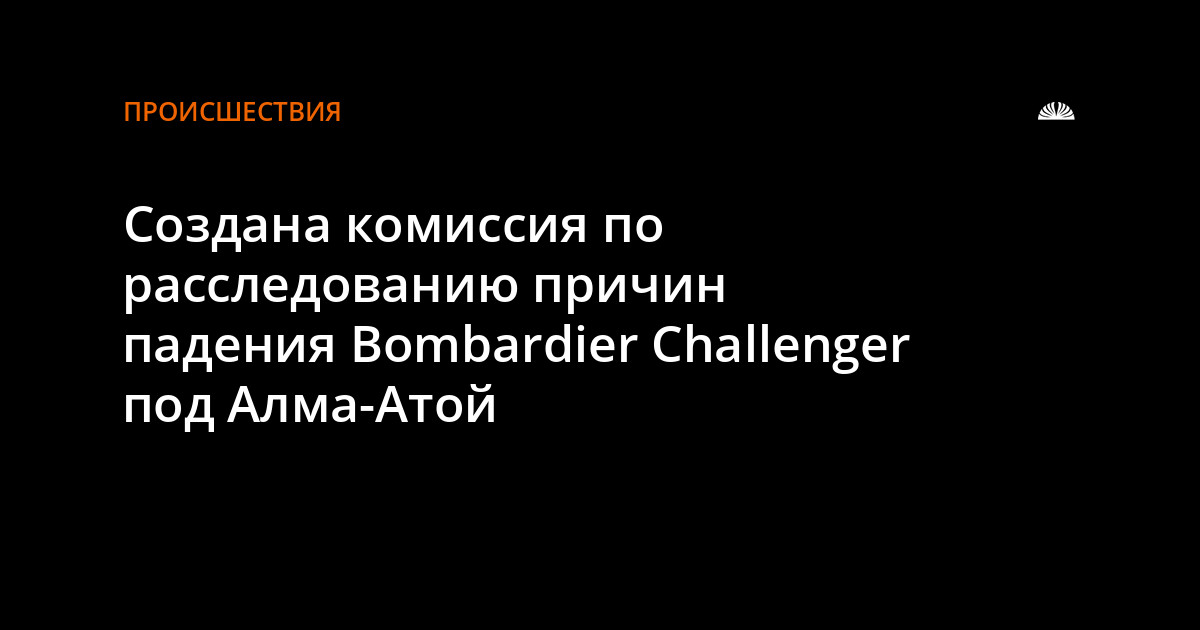 ПРОИСШЕСТВИЯ

Создана комиссия по расследованию причин падения Bombardier Challenger под Алма-Атой